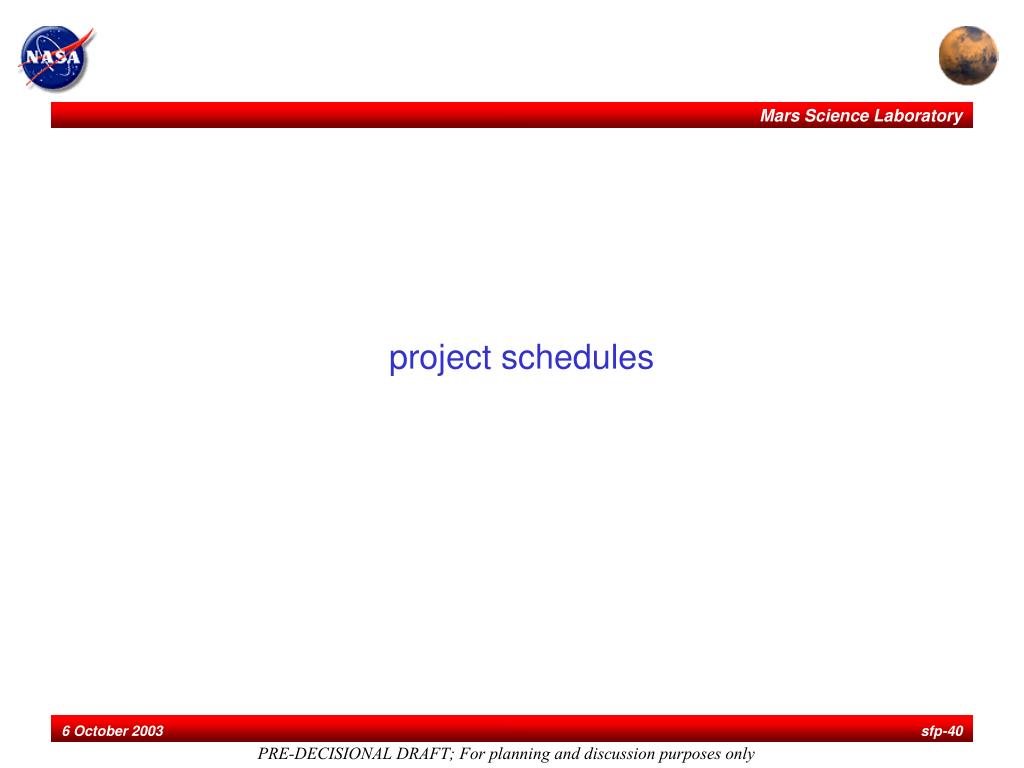 NASA

Mars Science Laboratory

project schedules

6 October 2003

sfp-40

PRE-DECISIONAL DRAFT; For planning and discussion purposes only